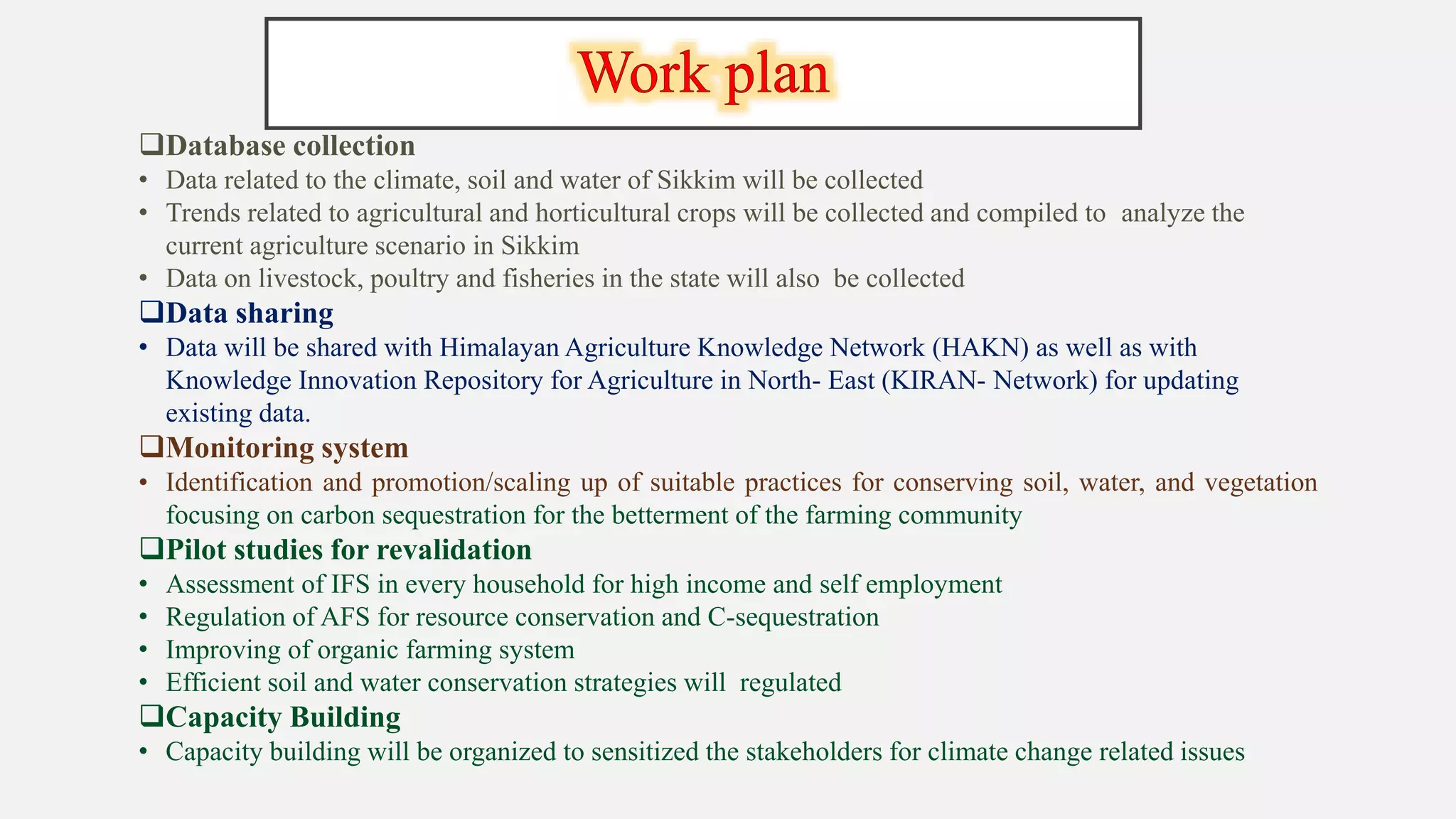 Work plan

❑Database collection
• Data related to the climate, soil and water of Sikkim will be collected
• Trends related to agricultural and horticultural crops will be collected and compiled to analyze the current agriculture scenario in Sikkim
• Data on livestock, poultry and fisheries in the state will also be collected

❑Data sharing
• Data will be shared with Himalayan Agriculture Knowledge Network (HAKN) as well as with Knowledge Innovation Repository for Agriculture in North- East (KIRAN- Network) for updating existing data.

❑Monitoring system
• Identification and promotion/scaling up of suitable practices for conserving soil, water, and vegetation focusing on carbon sequestration for the betterment of the farming community

❑Pilot studies for revalidation
• Assessment of IFS in every household for high income and self employment
• Regulation of AFS for resource conservation and C-sequestration
• Improving of organic farming system
• Efficient soil and water conservation strategies will regulated

❑Capacity Building
• Capacity building will be organized to sensitized the stakeholders for climate change related issues